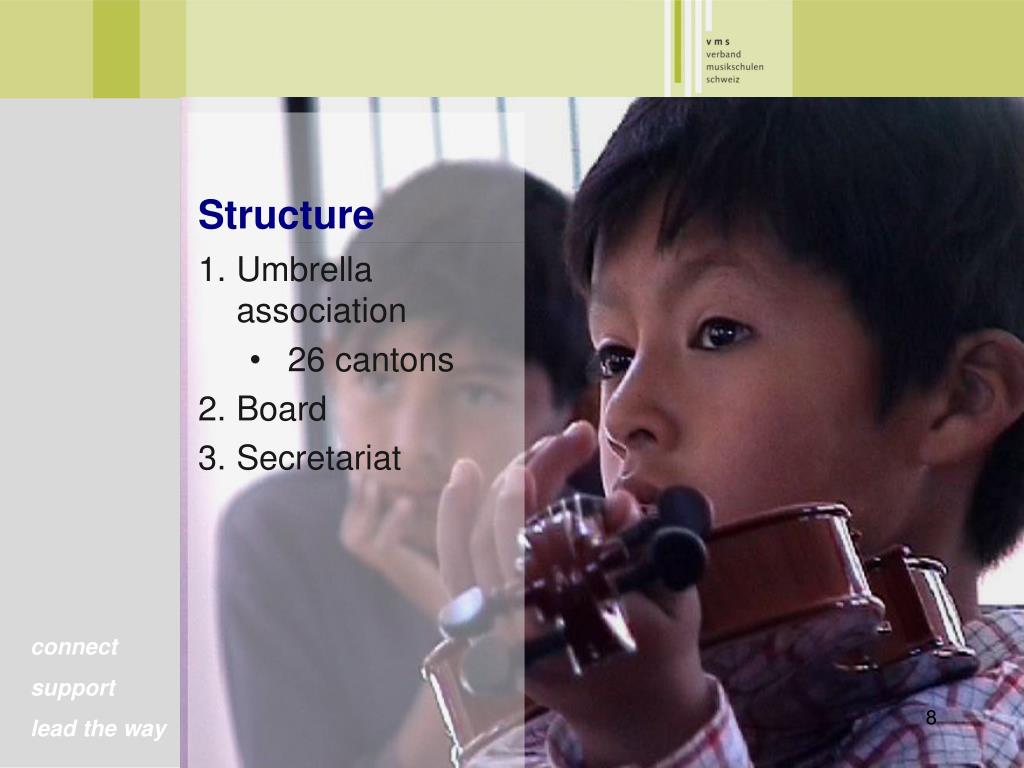 v m s
verband
musikschulen
schweiz

Structure
1. Umbrella association
• 26 cantons
2. Board
3. Secretariat

connect
support
lead the way

8